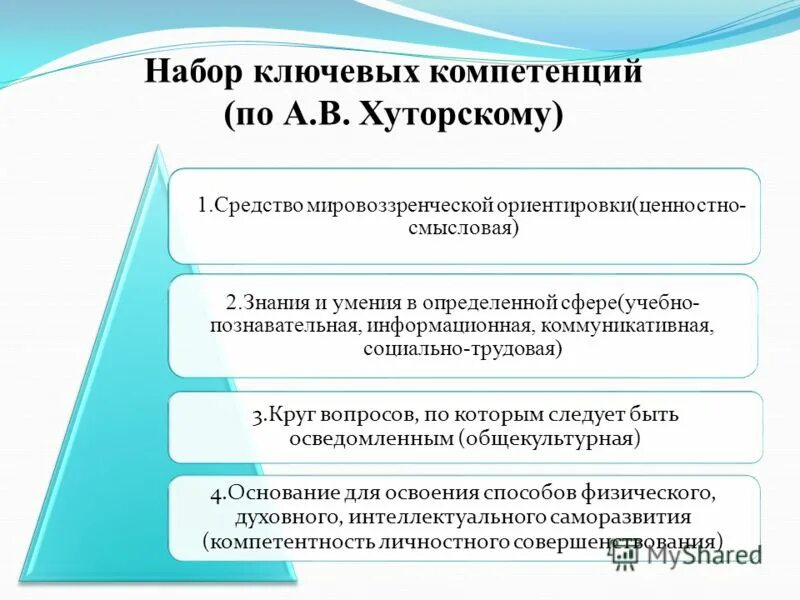 Набор ключевых компетенций (по А.В. Хуторскому)

1.Средство мировоззренческой ориентировки(ценностно-смысловая)

2.Знания и умения в определенной сфере(учебно-познавательная, информационная, коммуникативная, социально-трудовая)

3.Круг вопросов, по которым следует быть осведомленным (общекультурная)

4.Основание для освоения способов физического, духовного, интеллектуального саморазвития (компетентность личностного совершенствования)

MyShared